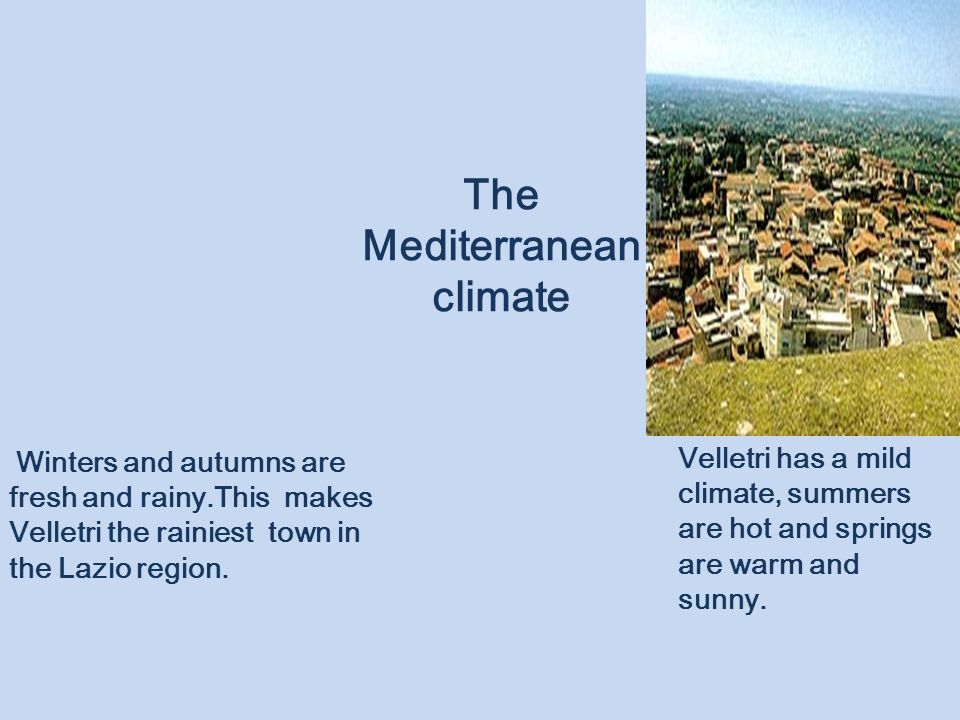 The Mediterranean climate

Winters and autumns are fresh and rainy.This makes Velletri the rainiest town in the Lazio region.

Velletri has a mild climate, summers are hot and springs are warm and sunny.